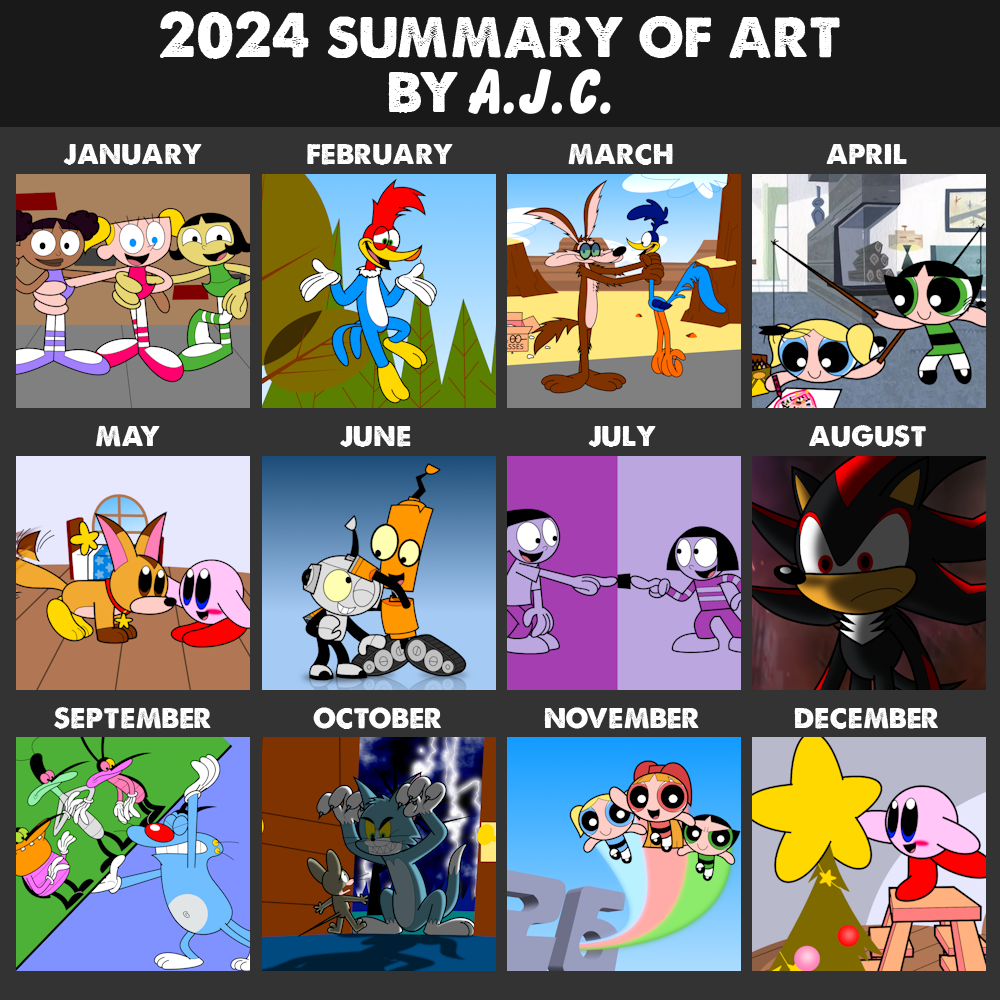 2024 SUMMARY OF ART BY A.J.C.

JANUARY

FEBRUARY

MARCH

APRIL

MAY

JUNE

JULY

AUGUST

SEPTEMBER

OCTOBER

NOVEMBER

DECEMBER